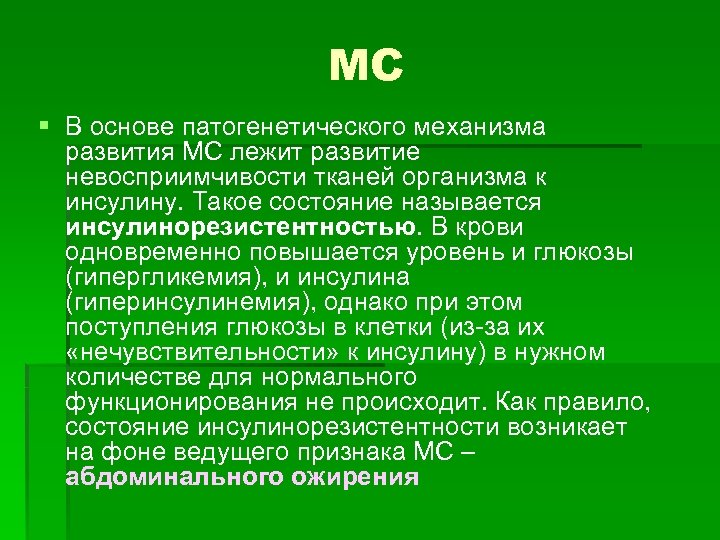 МС

В основе патогенетического механизма развития МС лежит развитие невосприимчивости тканей организма к инсулину. Такое состояние называется инсулинорезистентностью. В крови одновременно повышается уровень и глюкозы (гипергликемия), и инсулина (гиперинсулинемия), однако при этом поступления глюкозы в клетки (из-за их «нечувствительности» к инсулину) в нужном количестве для нормального функционирования не происходит. Как правило, состояние инсулинорезистентности возникает на фоне ведущего признака МС – абдоминального ожирения